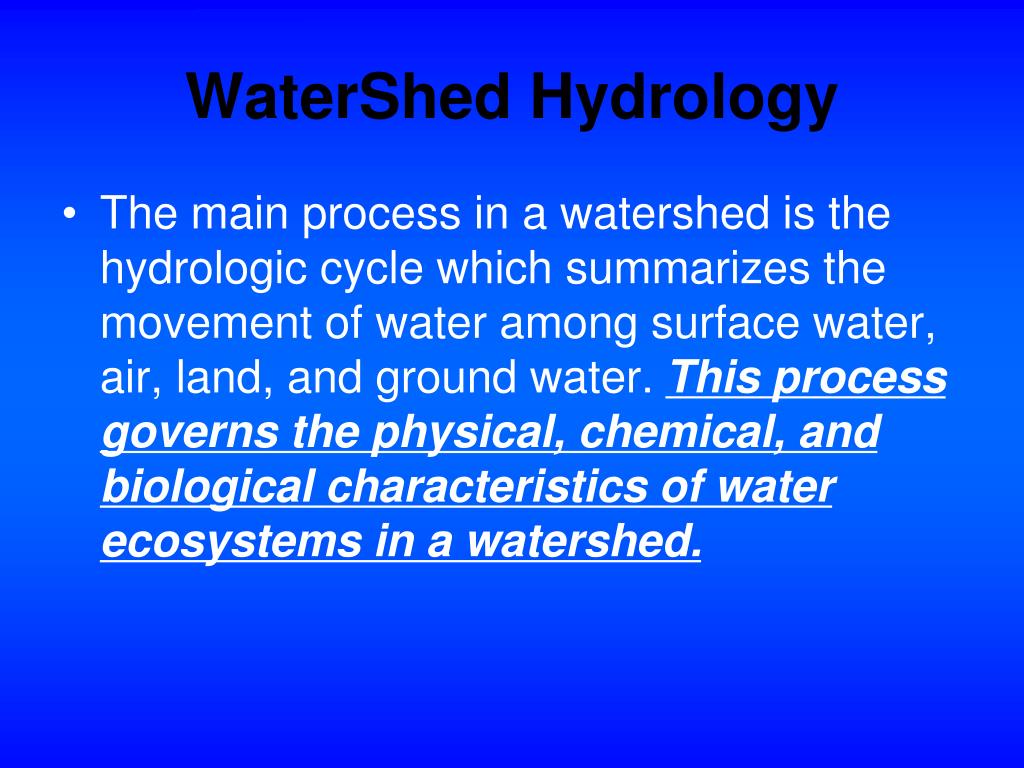 WaterShed Hydrology

• The main process in a watershed is the hydrologic cycle which summarizes the movement of water among surface water, air, land, and ground water. This process governs the physical, chemical, and biological characteristics of water ecosystems in a watershed.